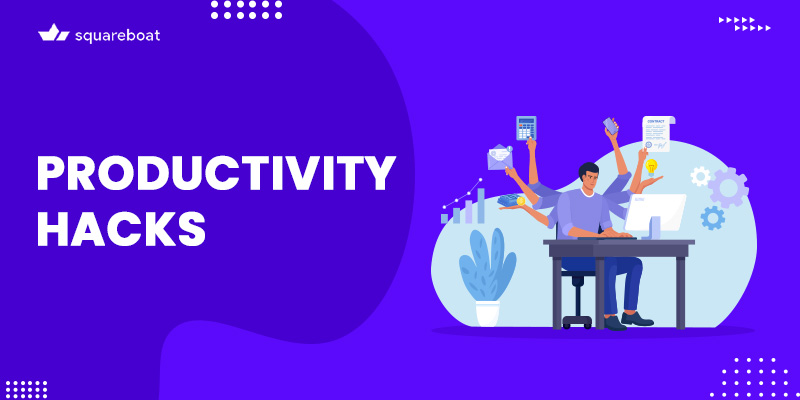 squareboat

PRODUCTIVITY HACKS

CONTRACT